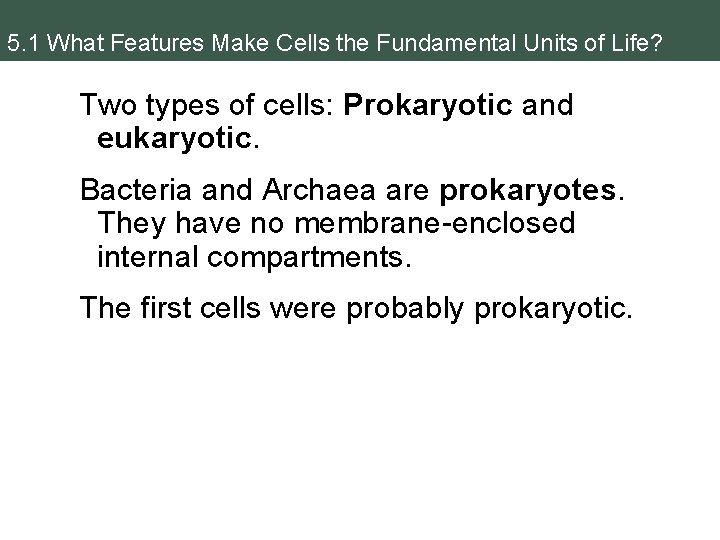 5.1 What Features Make Cells the Fundamental Units of Life?

Two types of cells: Prokaryotic and eukaryotic.

Bacteria and Archaea are prokaryotes. They have no membrane-enclosed internal compartments.

The first cells were probably prokaryotic.